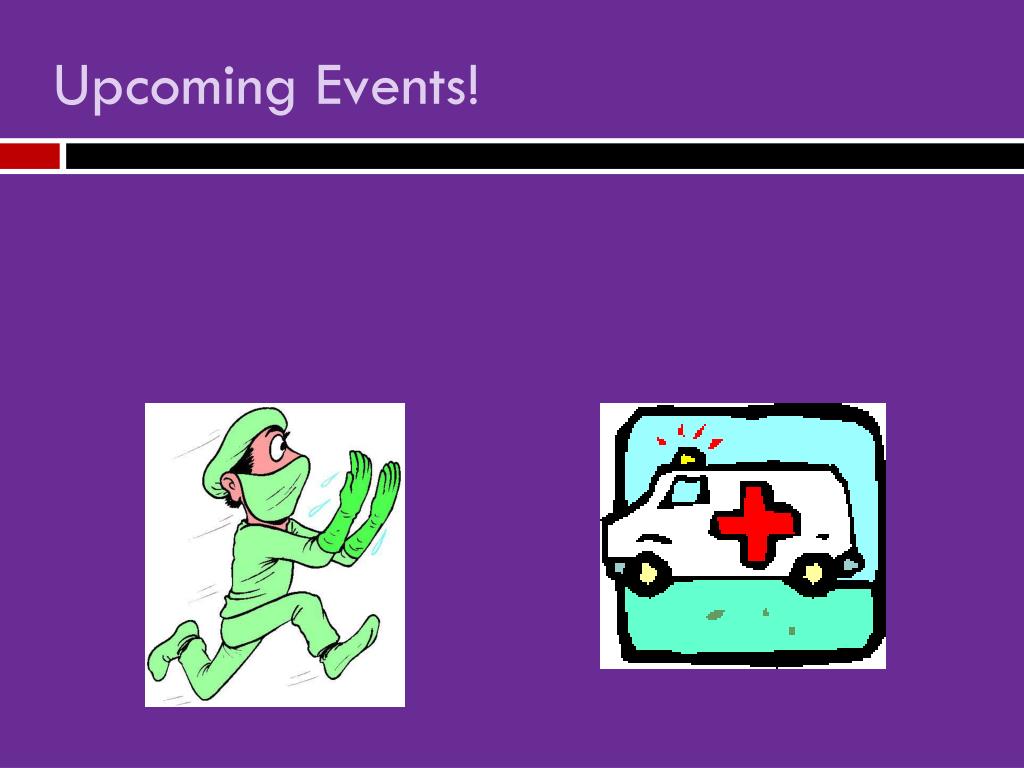 Upcoming Events!